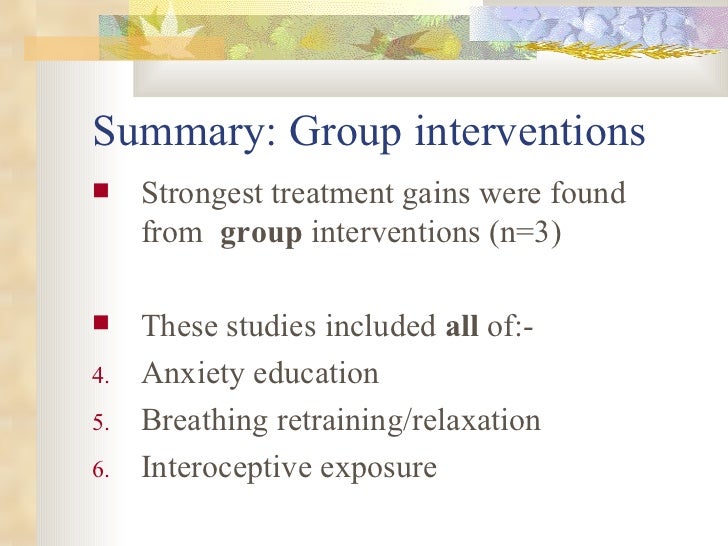 Summary: Group interventions

Strongest treatment gains were found from group interventions (n=3)

These studies included all of:-

4. Anxiety education
5. Breathing retraining/relaxation
6. Interoceptive exposure